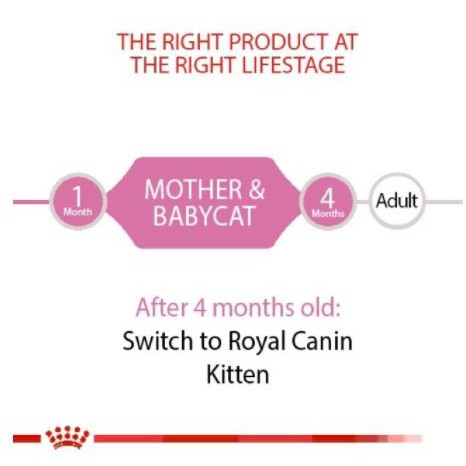 THE RIGHT PRODUCT AT THE RIGHT LIFESTAGE

1 Month

MOTHER & BABYCAT

4 Months

Adult

After 4 months old:
Switch to Royal Canin Kitten